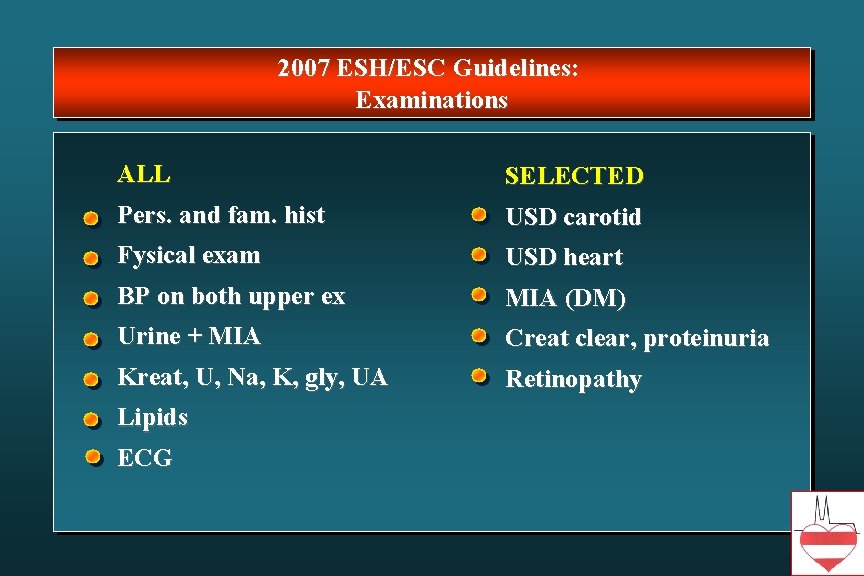 2007 ESH/ESC Guidelines:
Examinations

ALL

Pers. and fam. hist
Fysical exam
BP on both upper ex
Urine + MIA
Kreat, U, Na, K, gly, UA
Lipids
ECG

SELECTED

USD carotid
USD heart
MIA (DM)
Creat clear, proteinuria
Retinopathy